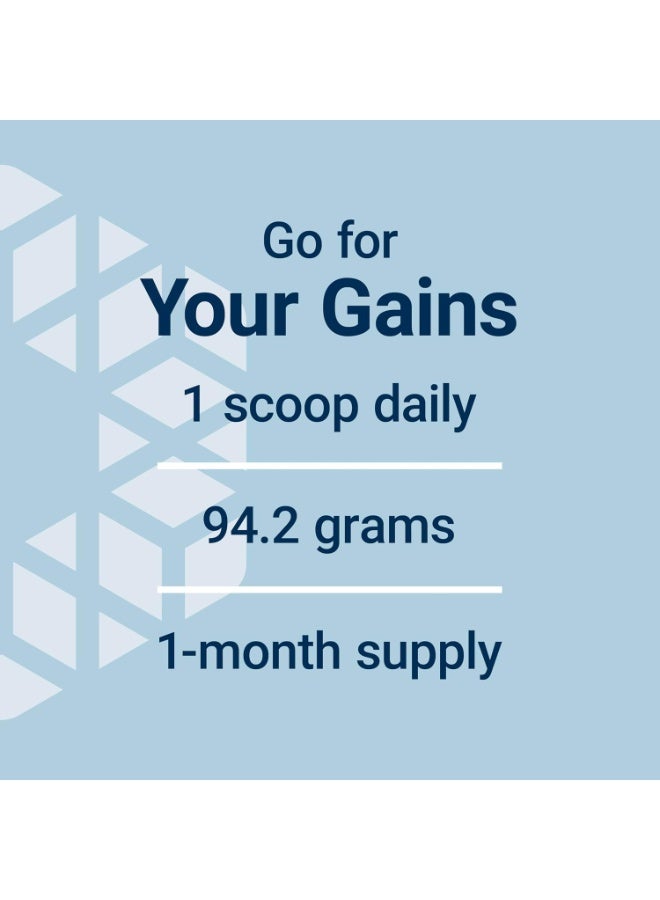 Go for
Your Gains

1 scoop daily

94.2 grams

1-month supply